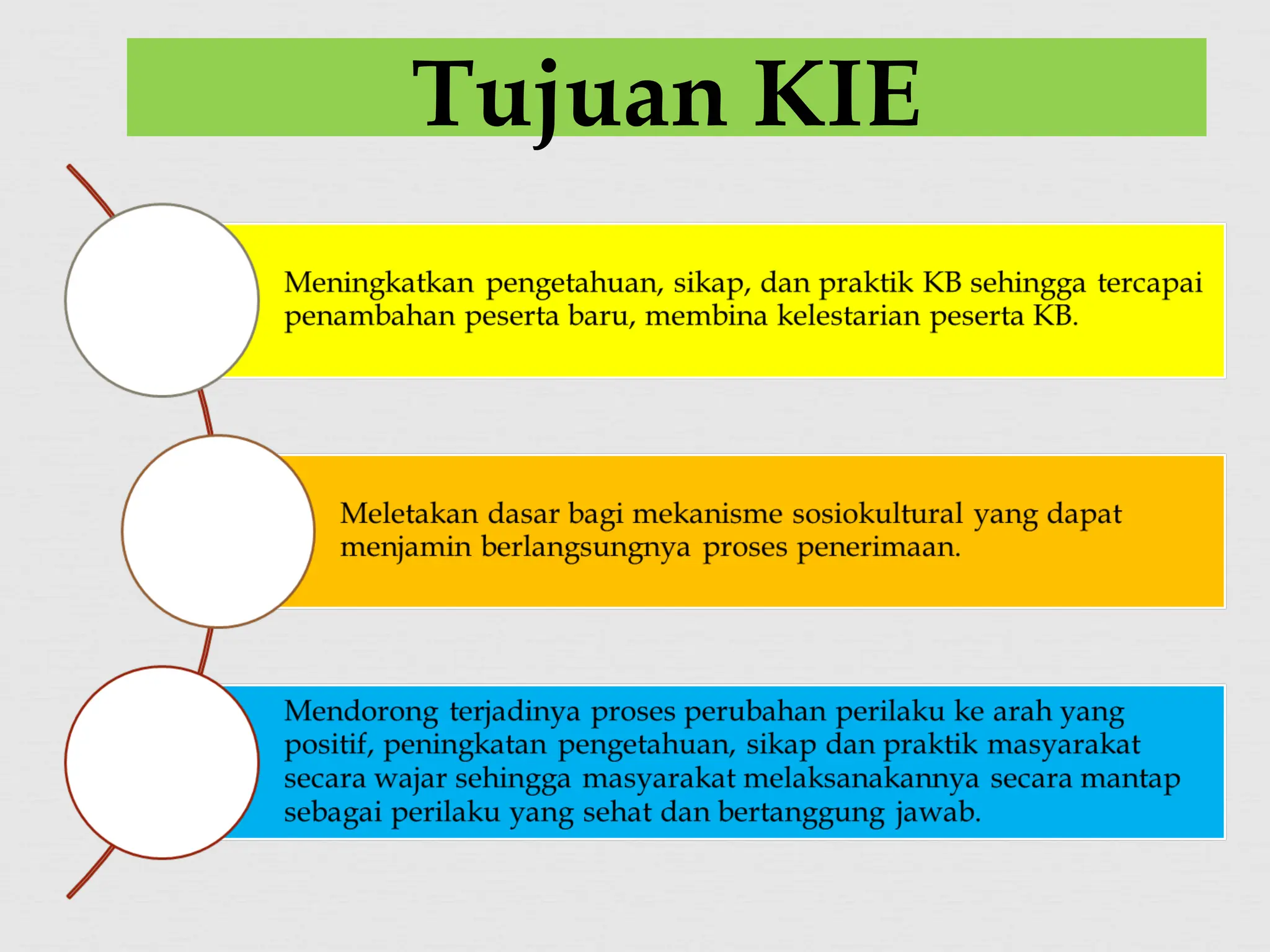 Tujuan KIE

Meningkatkan pengetahuan, sikap, dan praktik KB sehingga tercapai penambahan peserta baru, membina kelestarian peserta KB.

Meletakan dasar bagi mekanisme sosiokultural yang dapat menjamin berlangsungnya proses penerimaan.

Mendorong terjadinya proses perubahan perilaku ke arah yang positif, peningkatan pengetahuan, sikap dan praktik masyarakat secara wajar sehingga masyarakat melaksanakannya secara mantap sebagai perilaku yang sehat dan bertanggung jawab.